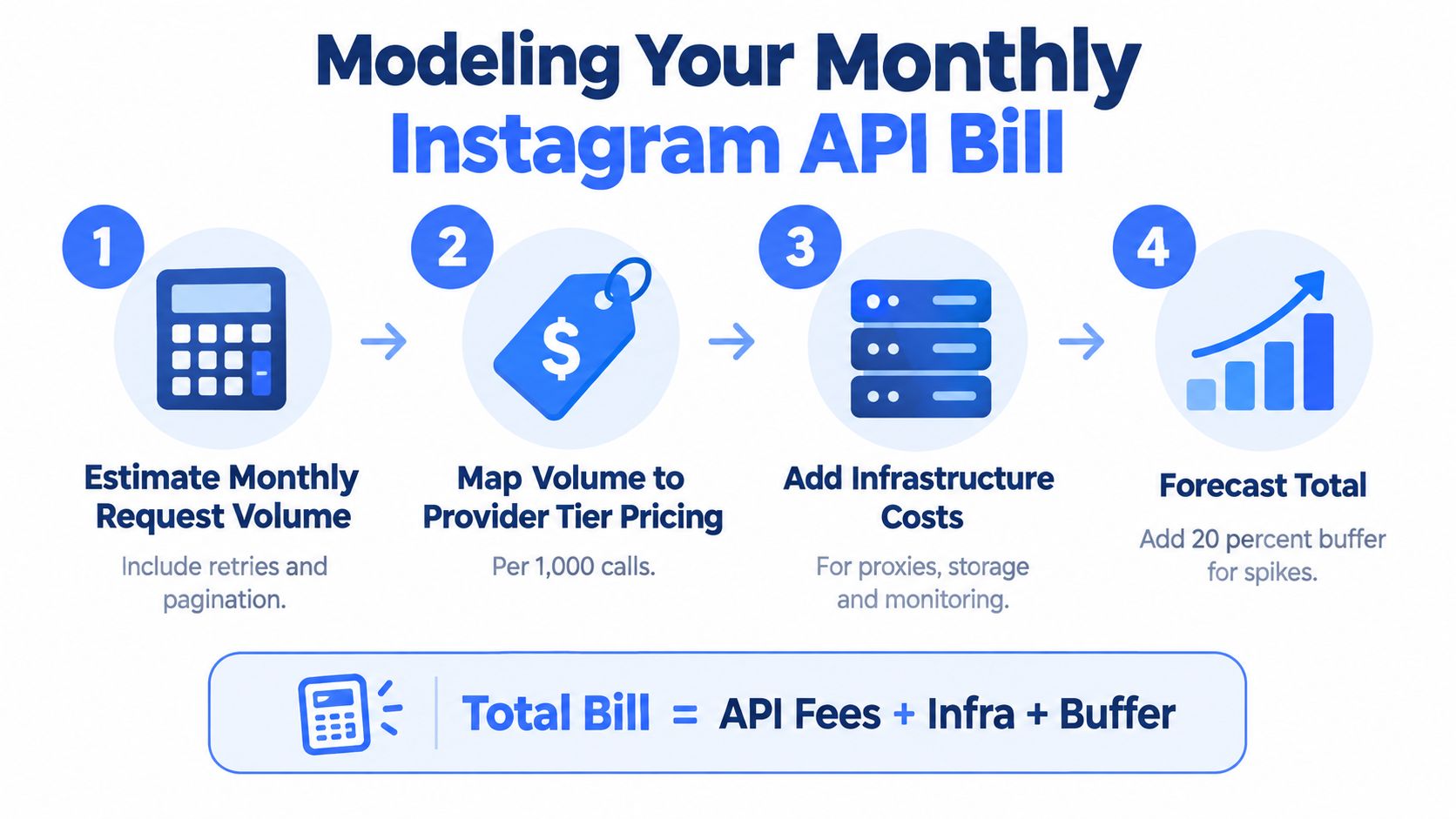 Modeling Your Monthly Instagram API Bill

1

Estimate Monthly Request Volume

Include retries and pagination.

2

$

Map Volume to Provider Tier Pricing

Per 1,000 calls.

3

Add Infrastructure Costs

For proxies, storage and monitoring.

4

Forecast Total

Add 20 percent buffer for spikes.

Total Bill = API Fees + Infra + Buffer